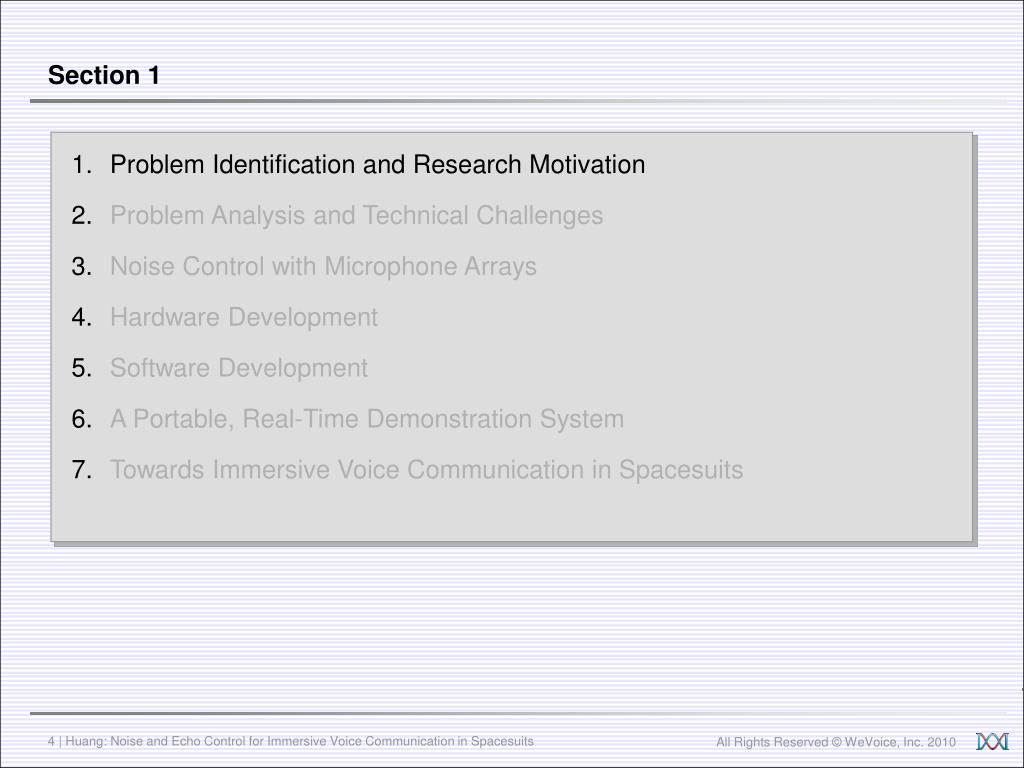 Section 1

1. Problem Identification and Research Motivation
2. Problem Analysis and Technical Challenges
3. Noise Control with Microphone Arrays
4. Hardware Development
5. Software Development
6. A Portable, Real-Time Demonstration System
7. Towards Immersive Voice Communication in Spacesuits

4 | Huang: Noise and Echo Control for Immersive Voice Communication in Spacesuits

All Rights Reserved © WeVoice, Inc. 2010